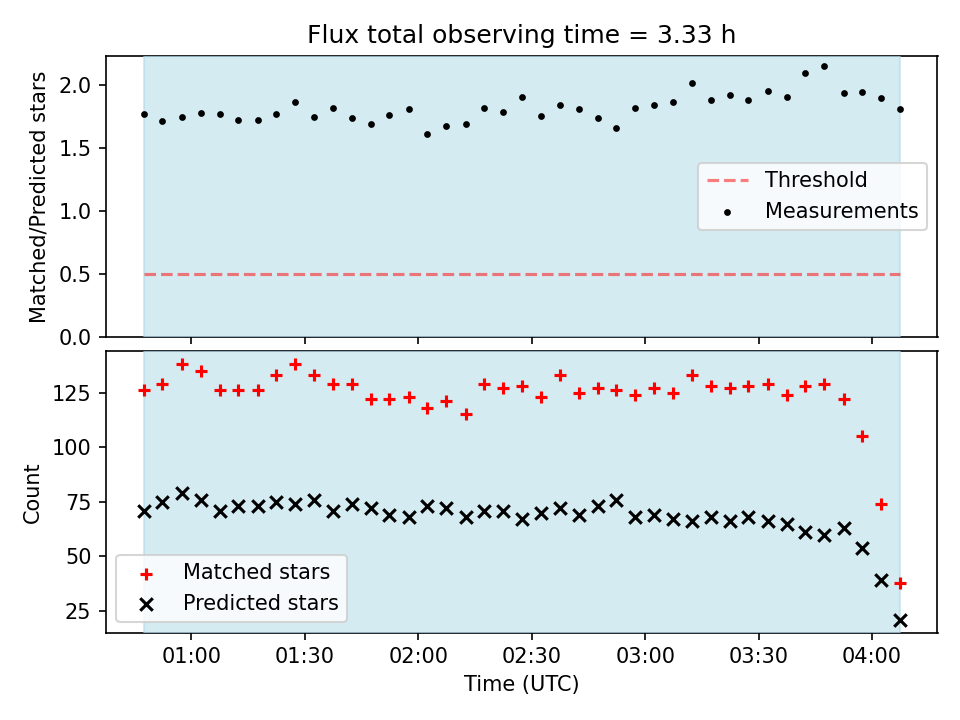 Flux total observing time = 3.33 h

Matched/Predicted stars

2.0
1.5
1.0
0.5
0.0

Threshold
Measurements

Count

125
100
75
50
25

Matched stars
Predicted stars

01:00
01:30
02:00
02:30
03:00
03:30
04:00

Time (UTC)